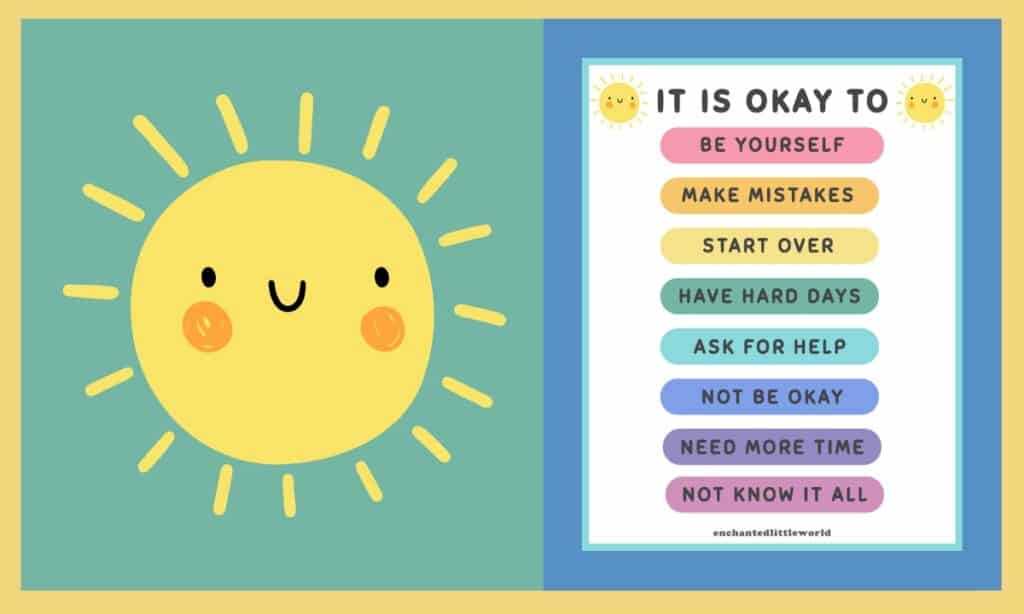 IT IS OKAY TO

BE YOURSELF

MAKE MISTAKES

START OVER

HAVE HARD DAYS

ASK FOR HELP

NOT BE OKAY

NEED MORE TIME

NOT KNOW IT ALL

enchantedlittleworld